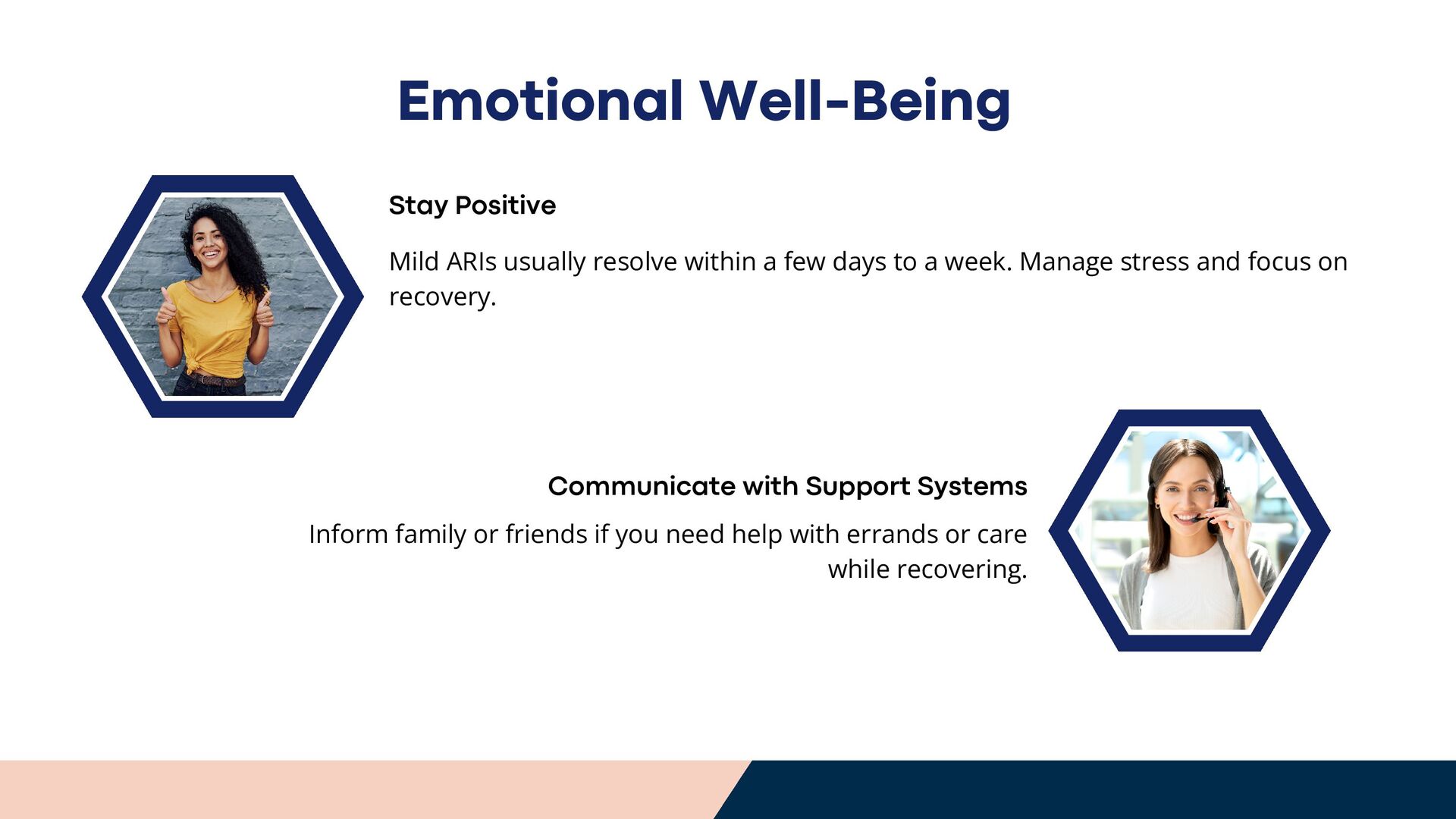 Emotional Well-Being

Stay Positive

Mild ARIs usually resolve within a few days to a week. Manage stress and focus on recovery.

Communicate with Support Systems

Inform family or friends if you need help with errands or care while recovering.